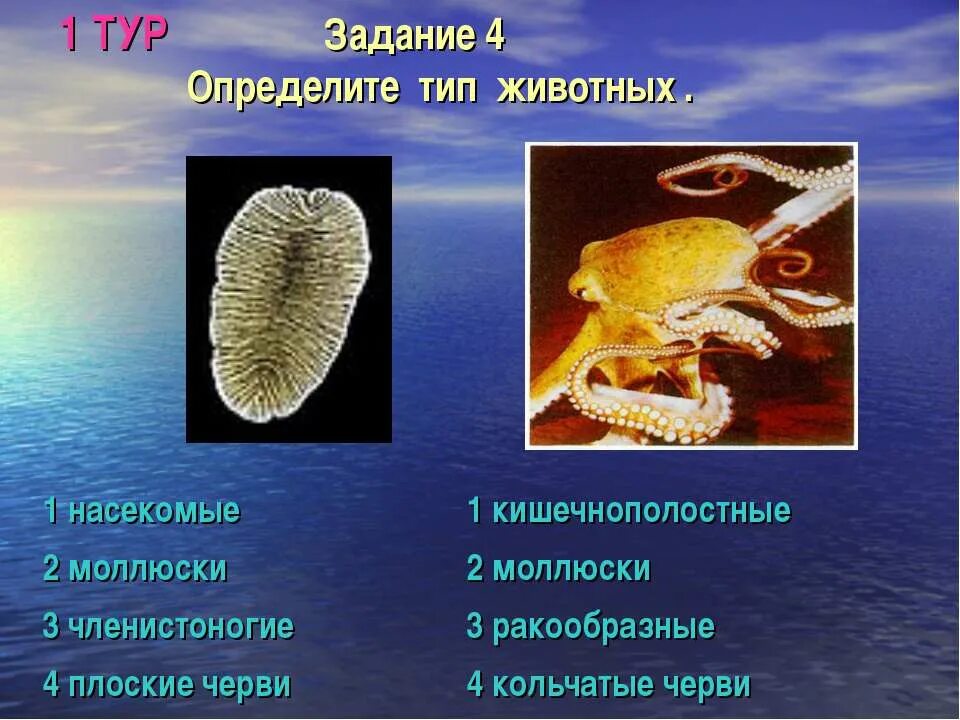 1 ТУР Задание 4
Определите тип животных .

1 насекомые
2 моллюски
3 членистоногие
4 плоские черви

1 кишечнополостные
2 моллюски
3 ракообразные
4 кольчатые черви